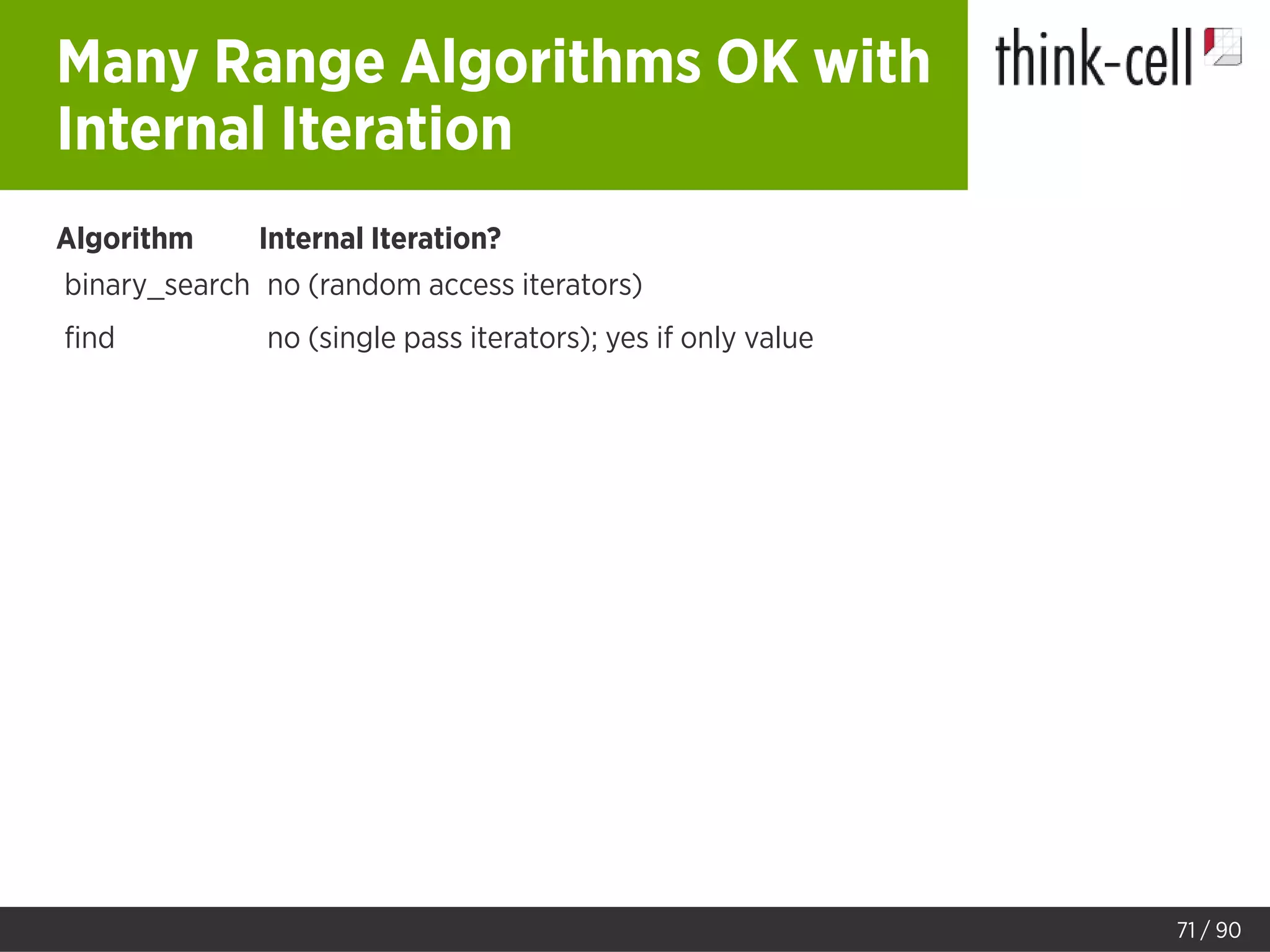 Many Range Algorithms OK with Internal Iteration

think-cell

| Algorithm | Internal Iteration? |
|---|---|
| binary_search | no (random access iterators) |
| find | no (single pass iterators); yes if only value |

71 / 90